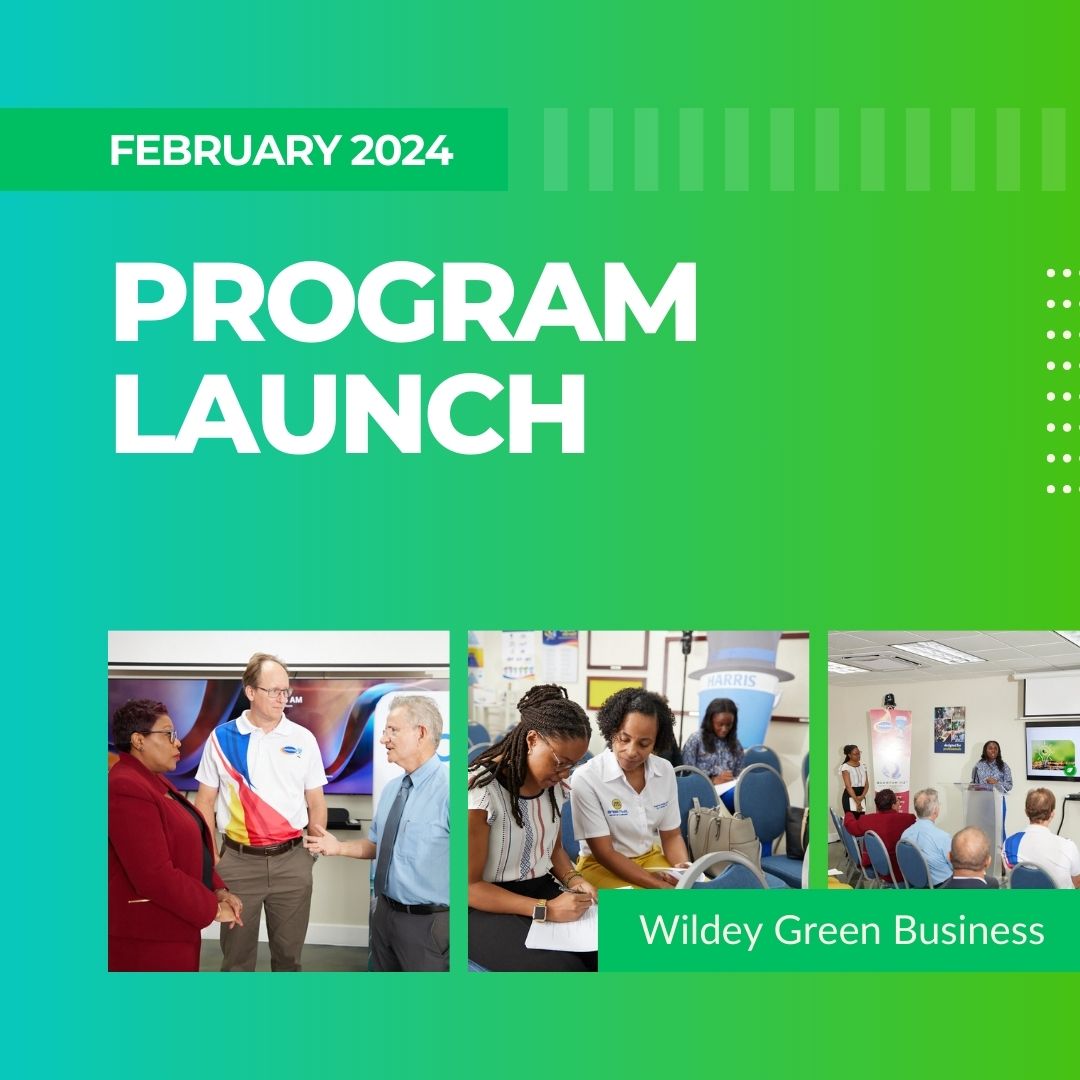 FEBRUARY 2024

PROGRAM LAUNCH

HARRIS

Wildey Green Business